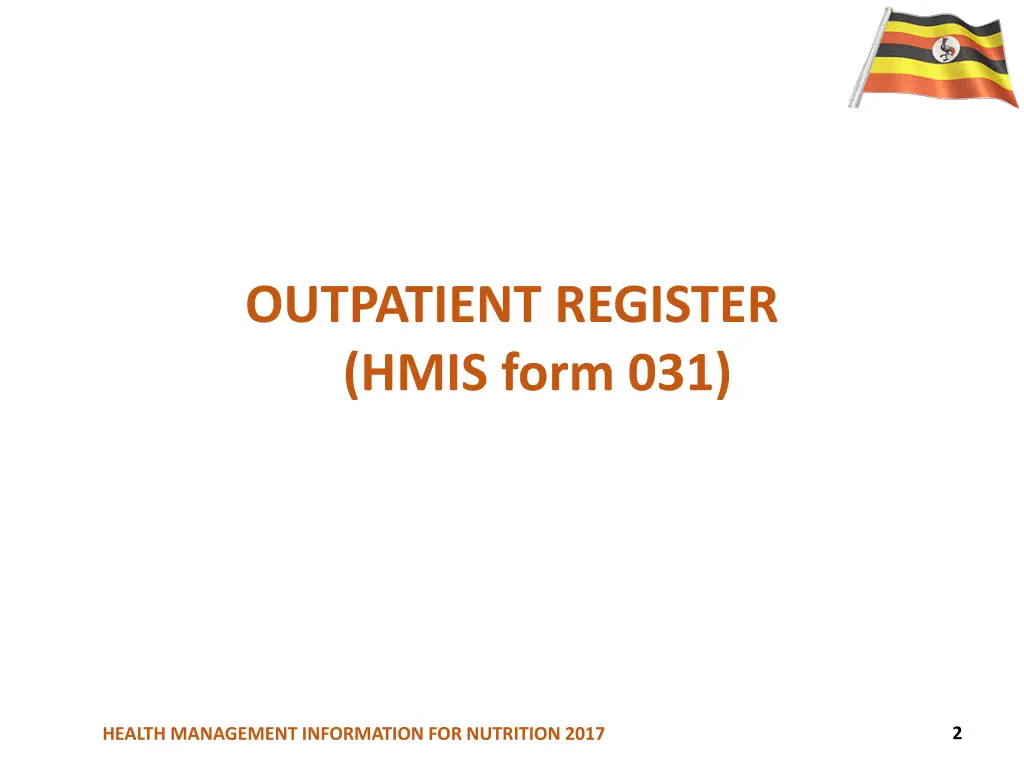 OUTPATIENT REGISTER
(HMIS form 031)

HEALTH MANAGEMENT INFORMATION FOR NUTRITION 2017

2